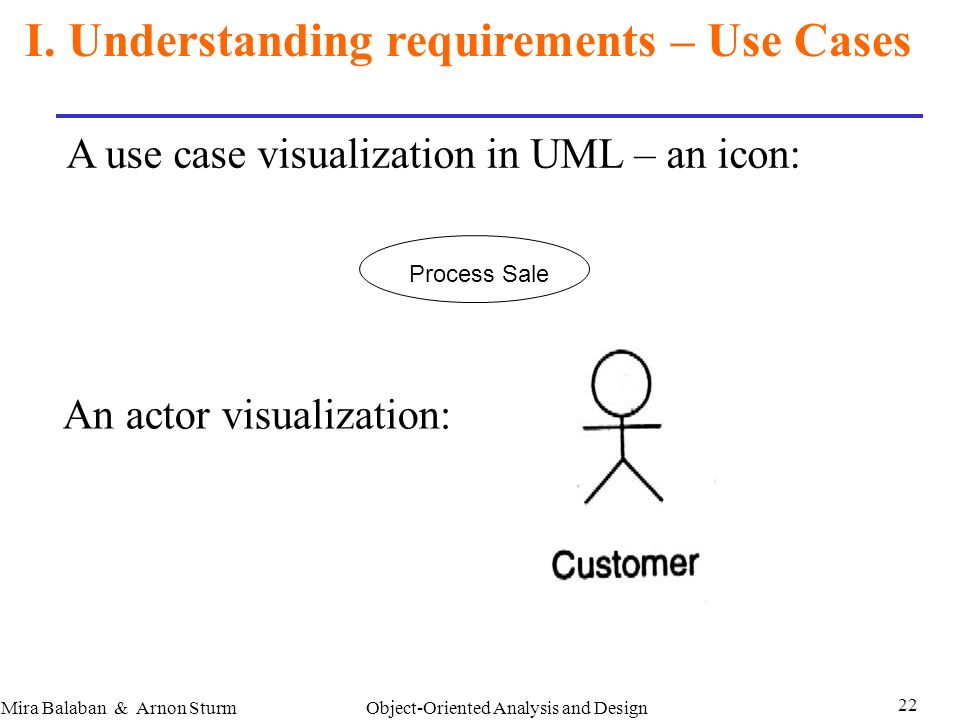 I. Understanding requirements – Use Cases

A use case visualization in UML – an icon:

Process Sale

An actor visualization:

Customer

Mira Balaban & Arnon Sturm

Object-Oriented Analysis and Design

22